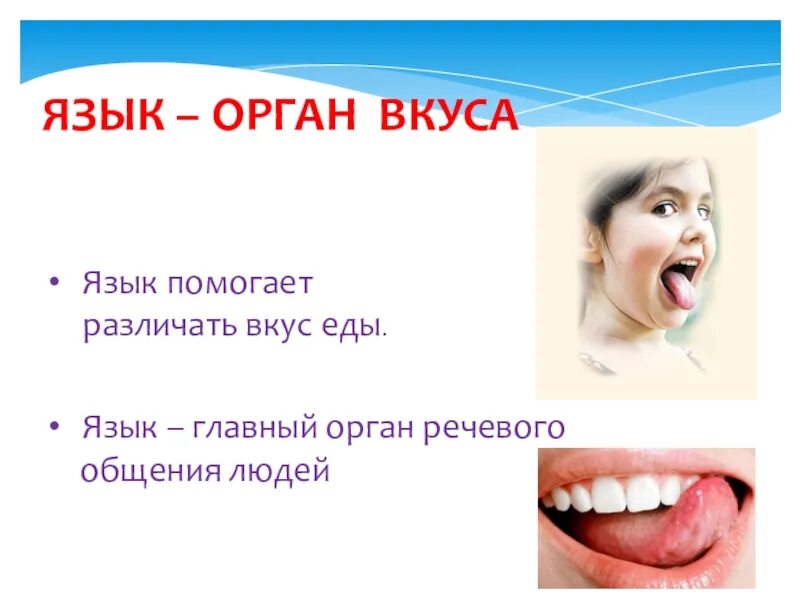 ЯЗЫК – ОРГАН ВКУСА

• Язык помогает различать вкус еды.

• Язык – главный орган речевого общения людей